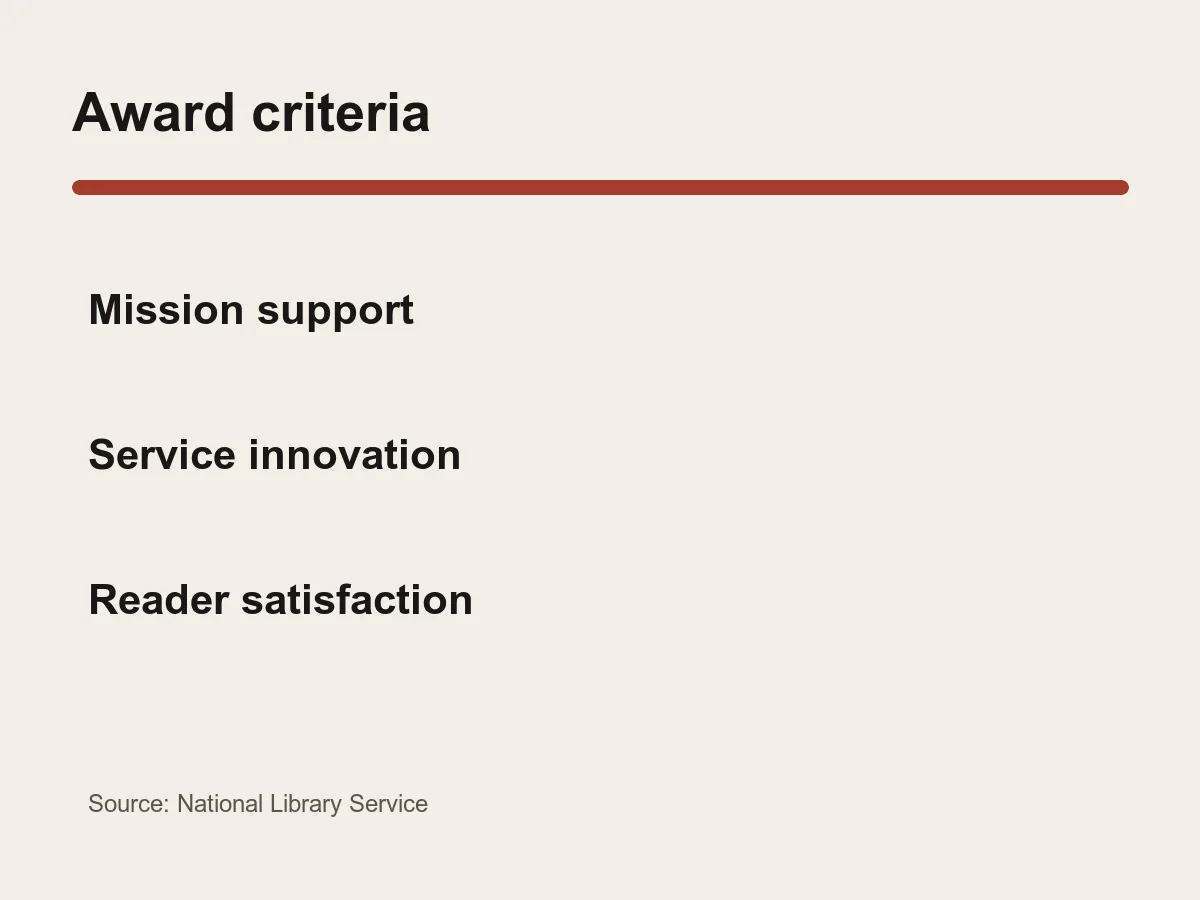 Award criteria

Mission support

Service innovation

Reader satisfaction

Source: National Library Service